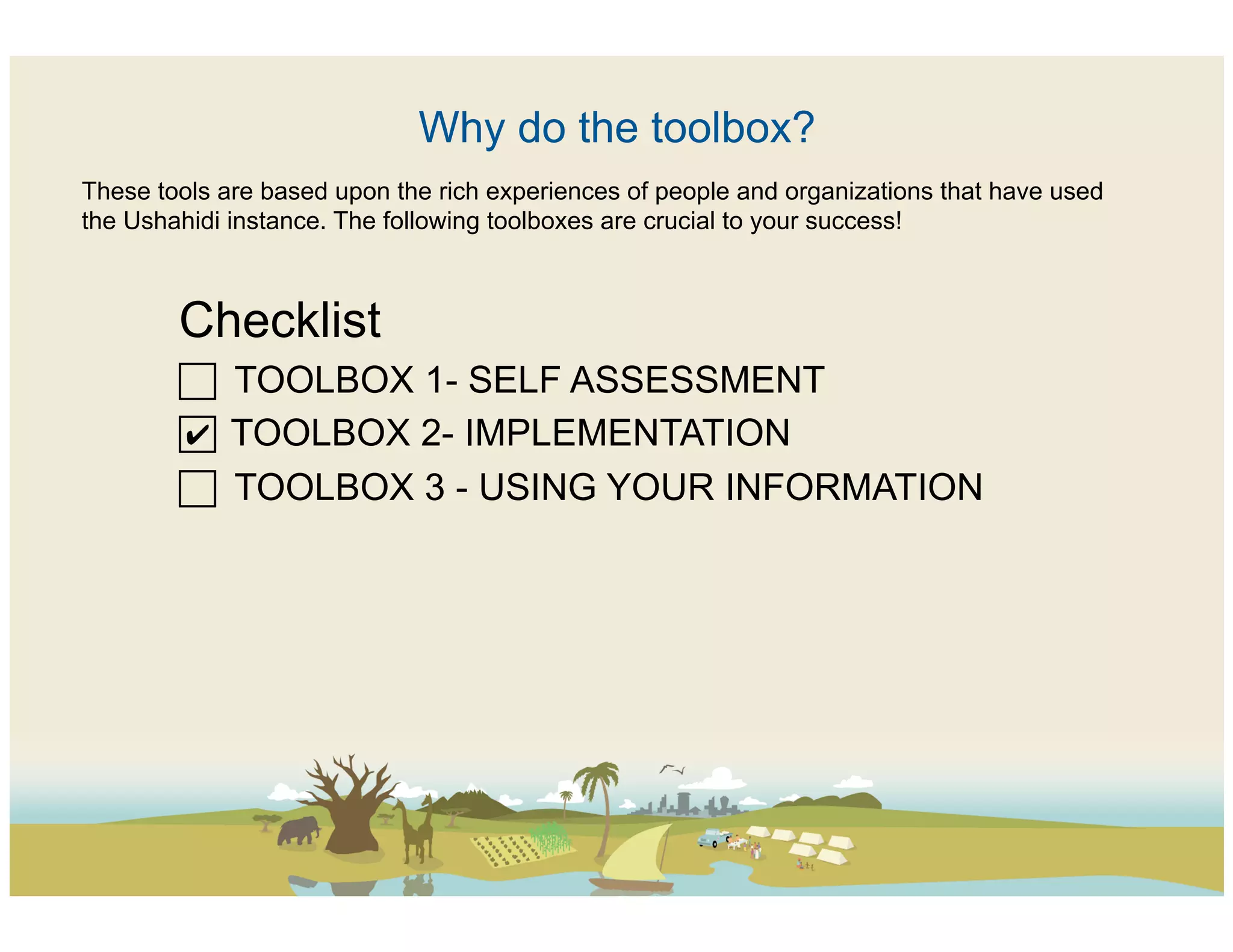 Why do the toolbox?

These tools are based upon the rich experiences of people and organizations that have used the Ushahidi instance. The following toolboxes are crucial to your success!

Checklist

☐ TOOLBOX 1- SELF ASSESSMENT
☑ TOOLBOX 2- IMPLEMENTATION
☐ TOOLBOX 3 - USING YOUR INFORMATION